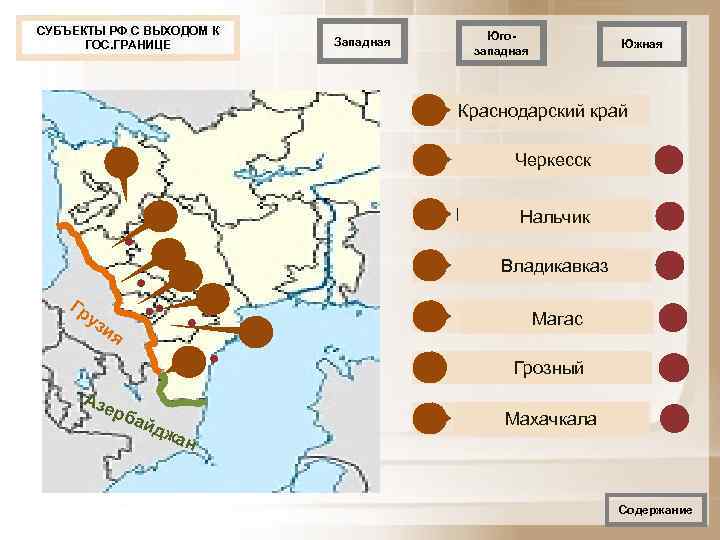 СУБЪЕКТЫ РФ С ВЫХОДОМ К ГОС.ГРАНИЦЕ

Западная

Юго-западная

Южная

Грузия

Азербайджан

Краснодарский край

Черкесск

Нальчик

Владикавказ

Магас

Грозный

Махачкала

Содержание